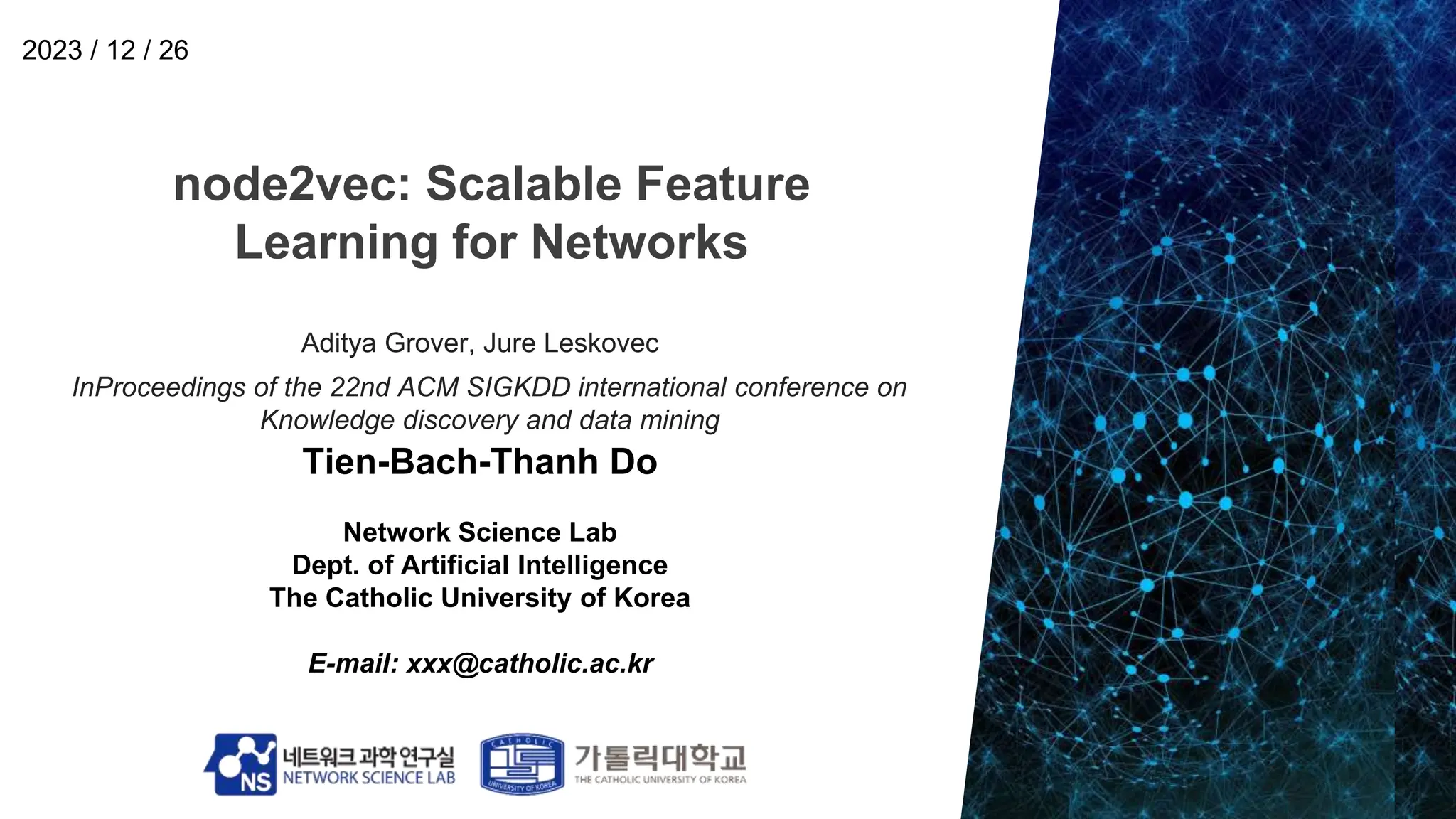 2023 / 12 / 26

node2vec: Scalable Feature Learning for Networks

Aditya Grover, Jure Leskovec

InProceedings of the 22nd ACM SIGKDD international conference on Knowledge discovery and data mining

Tien-Bach-Thanh Do

Network Science Lab
Dept. of Artificial Intelligence
The Catholic University of Korea

E-mail: xxx@catholic.ac.kr

NS 네트워크 과학 연구실 NETWORK SCIENCE LAB

CATHOLIC UNIVERSITY OF KOREA 가톨릭대학교 THE CATHOLIC UNIVERSITY OF KOREA